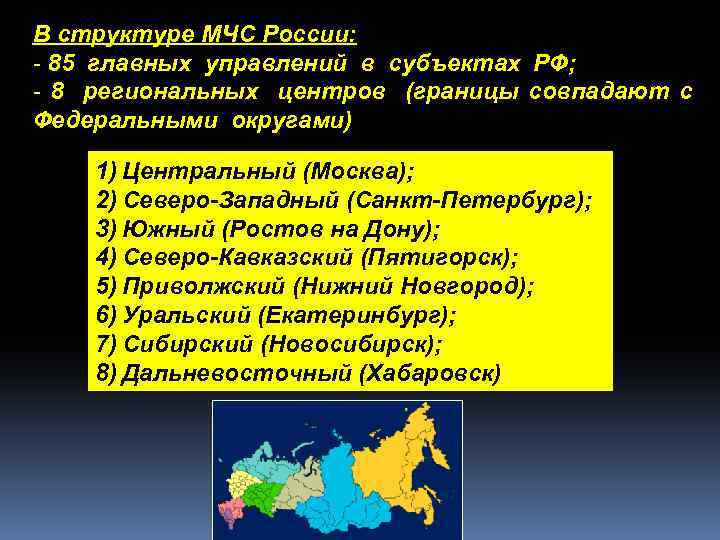 В структуре МЧС России:
- 85 главных управлений в субъектах РФ;
- 8 региональных центров (границы совпадают с Федеральными округами)

1) Центральный (Москва);
2) Северо-Западный (Санкт-Петербург);
3) Южный (Ростов на Дону);
4) Северо-Кавказский (Пятигорск);
5) Приволжский (Нижний Новгород);
6) Уральский (Екатеринбург);
7) Сибирский (Новосибирск);
8) Дальневосточный (Хабаровск)